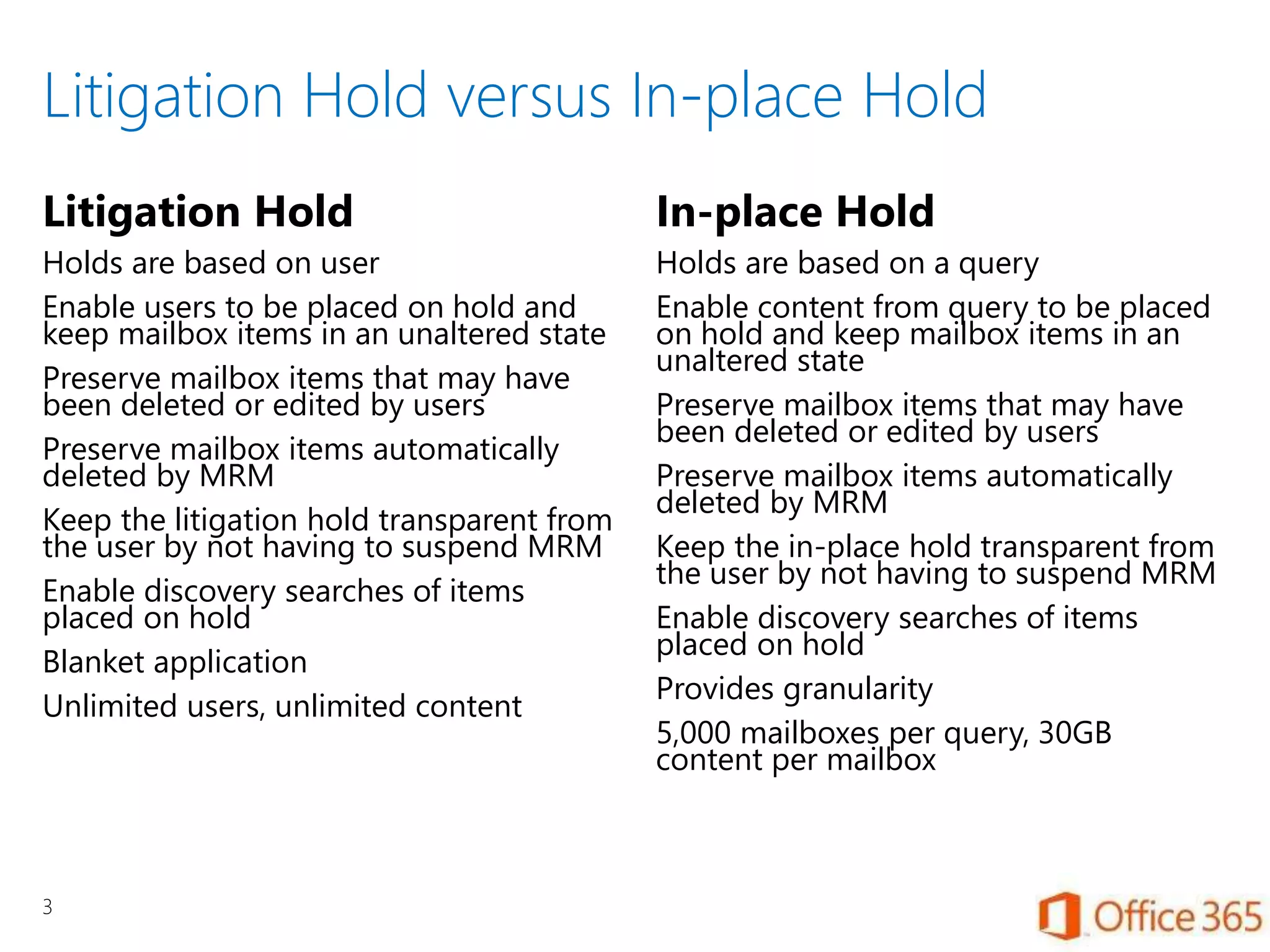 Litigation Hold versus In-place Hold

Litigation Hold

Holds are based on user

Enable users to be placed on hold and keep mailbox items in an unaltered state

Preserve mailbox items that may have been deleted or edited by users

Preserve mailbox items automatically deleted by MRM

Keep the litigation hold transparent from the user by not having to suspend MRM

Enable discovery searches of items placed on hold

Blanket application

Unlimited users, unlimited content

In-place Hold

Holds are based on a query

Enable content from query to be placed on hold and keep mailbox items in an unaltered state

Preserve mailbox items that may have been deleted or edited by users

Preserve mailbox items automatically deleted by MRM

Keep the in-place hold transparent from the user by not having to suspend MRM

Enable discovery searches of items placed on hold

Provides granularity

5,000 mailboxes per query, 30GB content per mailbox

3

Office 365